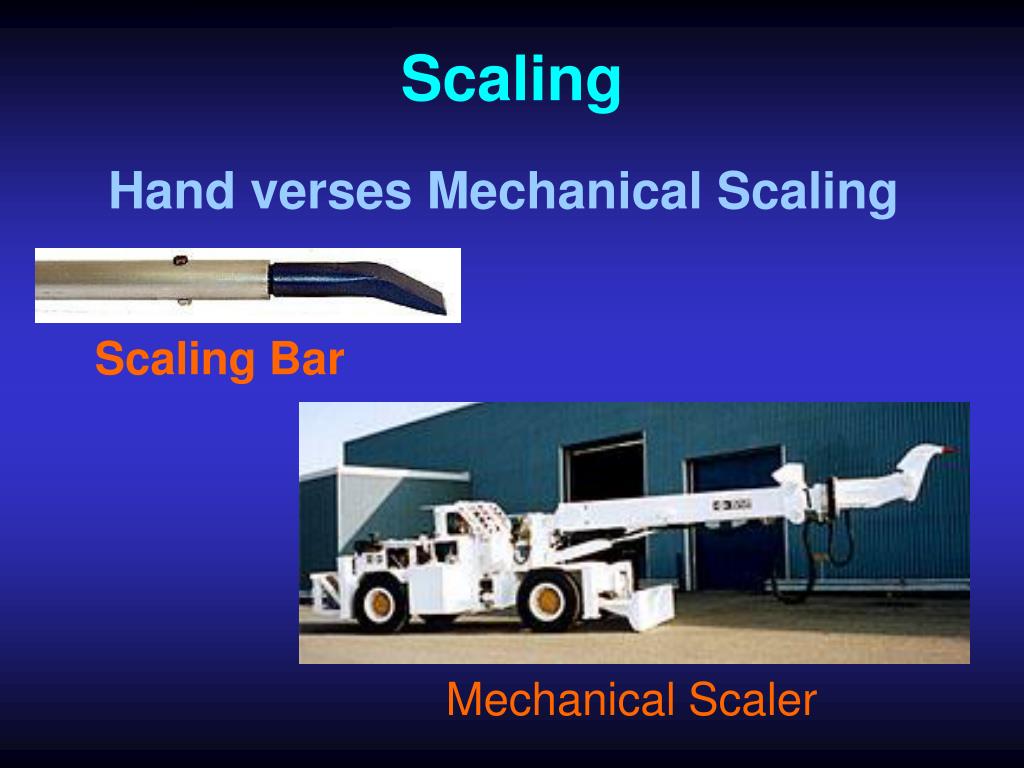 Scaling

Hand verses Mechanical Scaling

Scaling Bar

Mechanical Scaler